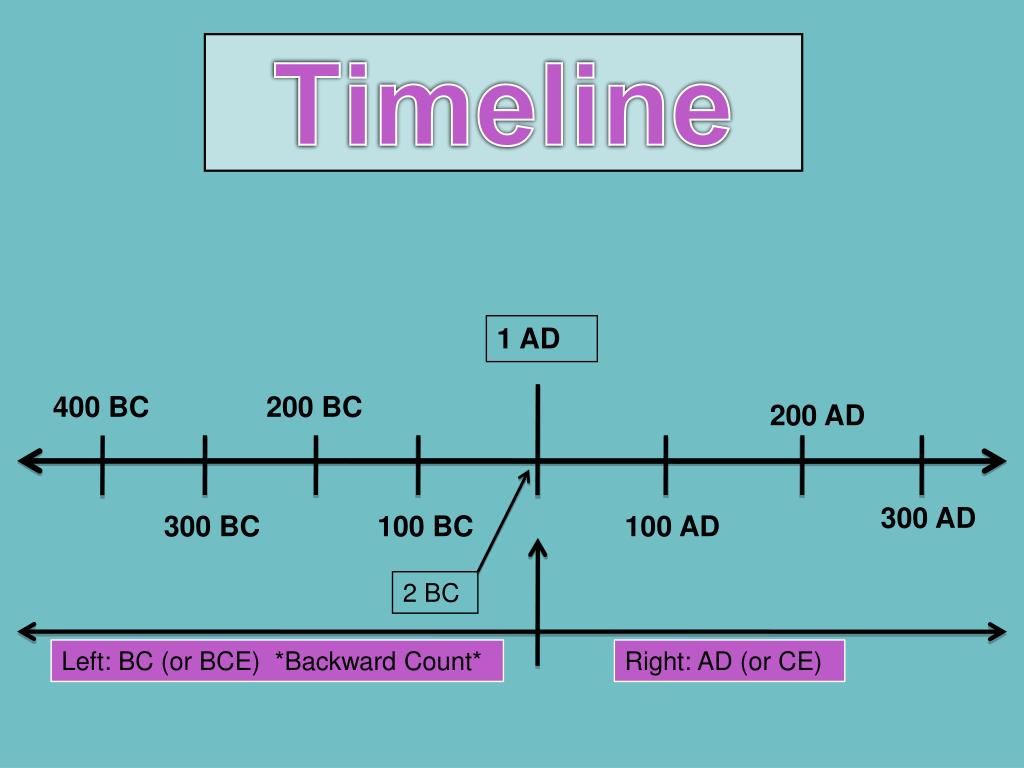 Timeline

1 AD

400 BC

200 BC

200 AD

300 BC

100 BC

100 AD

300 AD

2 BC

Left: BC (or BCE) *Backward Count*

Right: AD (or CE)